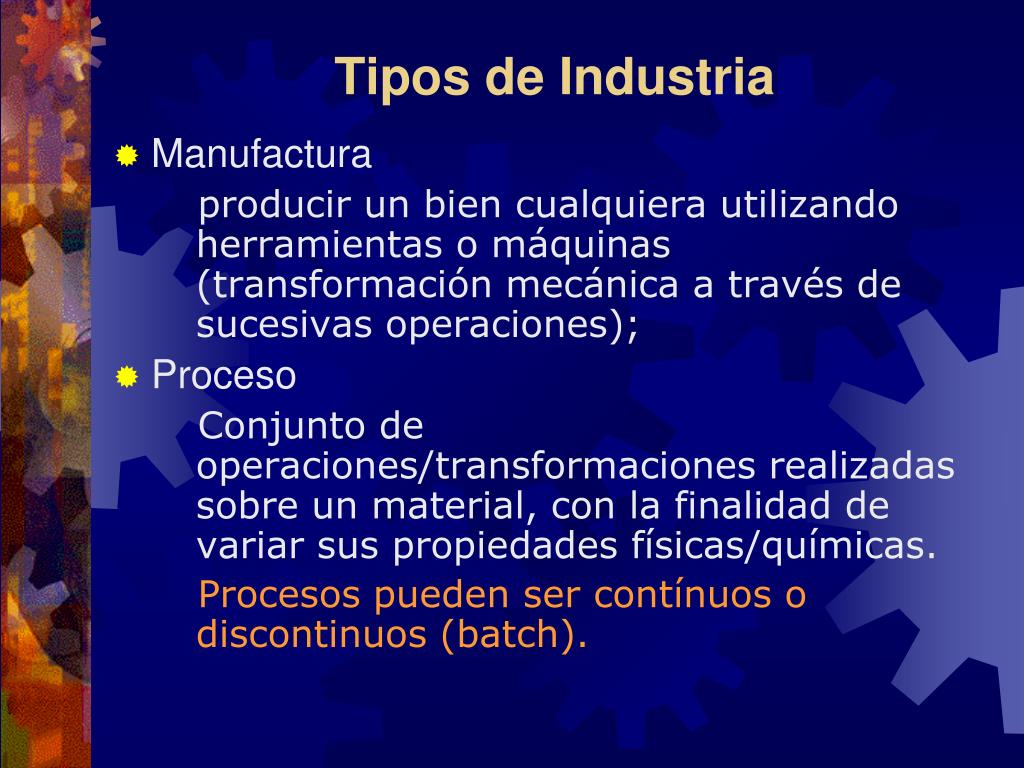 Tipos de Industria

Manufactura

producir un bien cualquiera utilizando herramientas o máquinas (transformación mecánica a través de sucesivas operaciones);

Proceso

Conjunto de operaciones/transformaciones realizadas sobre un material, con la finalidad de variar sus propiedades físicas/químicas.

Procesos pueden ser contínuos o discontinuos (batch).